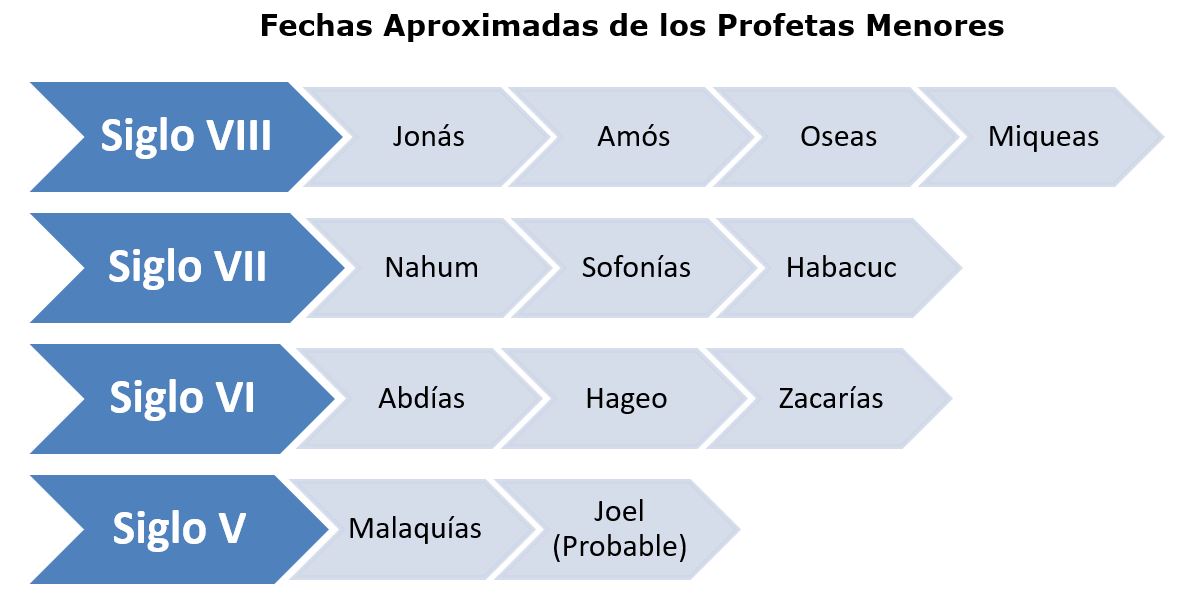 Fechas Aproximadas de los Profetas Menores

Siglo VIII
Jonás
Amós
Oseas
Miqueas

Siglo VII
Nahum
Sofonías
Habacuc

Siglo VI
Abdías
Hageo
Zacarías

Siglo V
Malaquías
Joel (Probable)